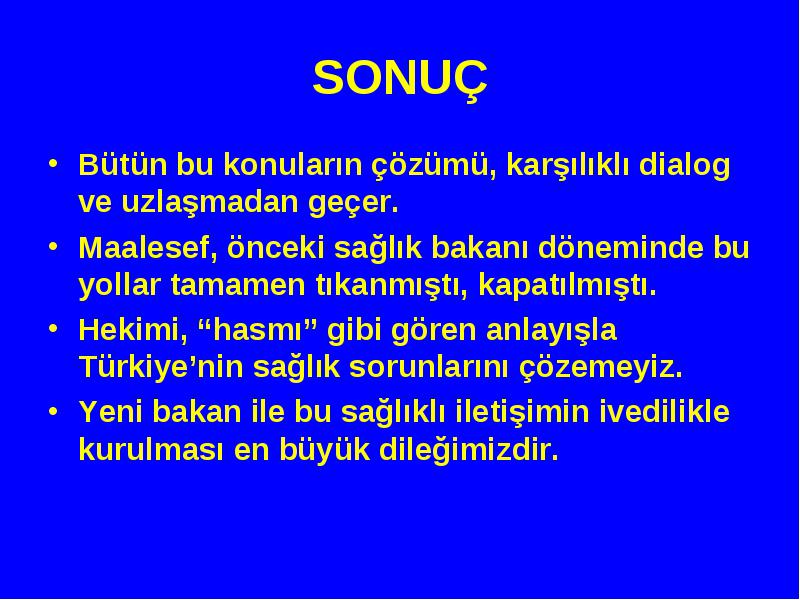 SONUÇ

• Bütün bu konuların çözümü, karşılıklı dialog ve uzlaşmadan geçer.

• Maalesef, önceki sağlık bakanı döneminde bu yollar tamamen tıkanmıştı, kapatılmıştı.

• Hekimi, “hasmı” gibi gören anlayışla Türkiye’nin sağlık sorunlarını çözemeyiz.

• Yeni bakan ile bu sağlıklı iletişimin ivedilikle kurulması en büyük dileğimizdir.